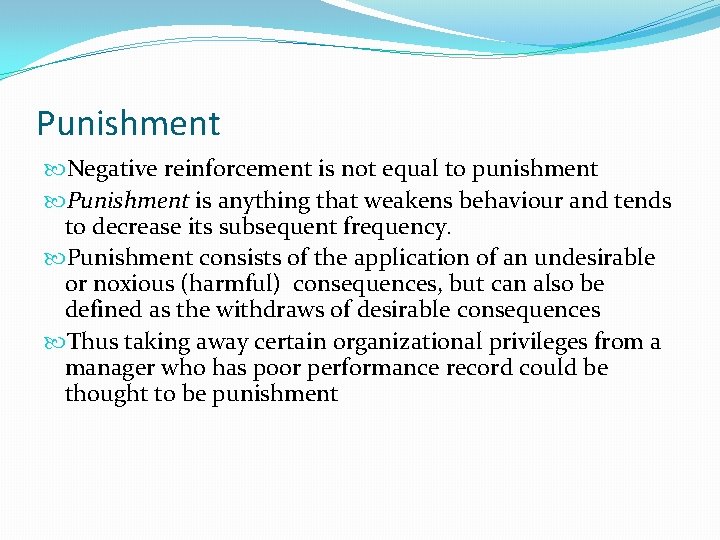 Punishment

Negative reinforcement is not equal to punishment

Punishment is anything that weakens behaviour and tends to decrease its subsequent frequency.

Punishment consists of the application of an undesirable or noxious (harmful) consequences, but can also be defined as the withdraws of desirable consequences

Thus taking away certain organizational privileges from a manager who has poor performance record could be thought to be punishment